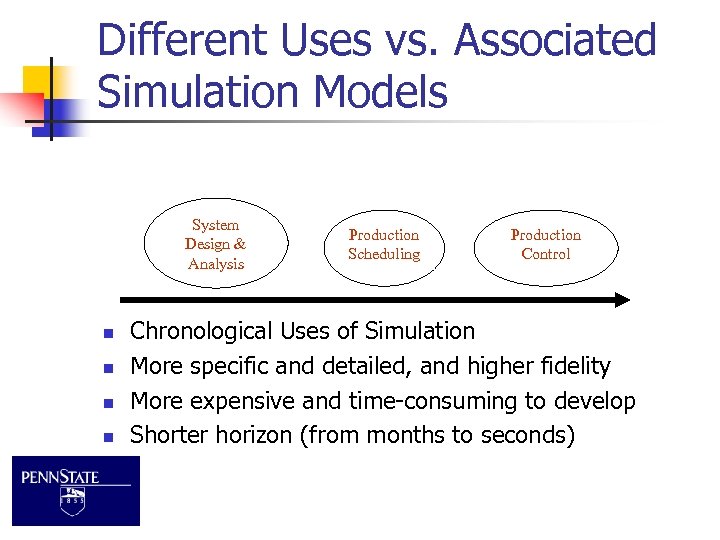 Different Uses vs. Associated Simulation Models

System Design & Analysis

Production Scheduling

Production Control

- Chronological Uses of Simulation
- More specific and detailed, and higher fidelity
- More expensive and time-consuming to develop
- Shorter horizon (from months to seconds)

PENNSTATE

1855